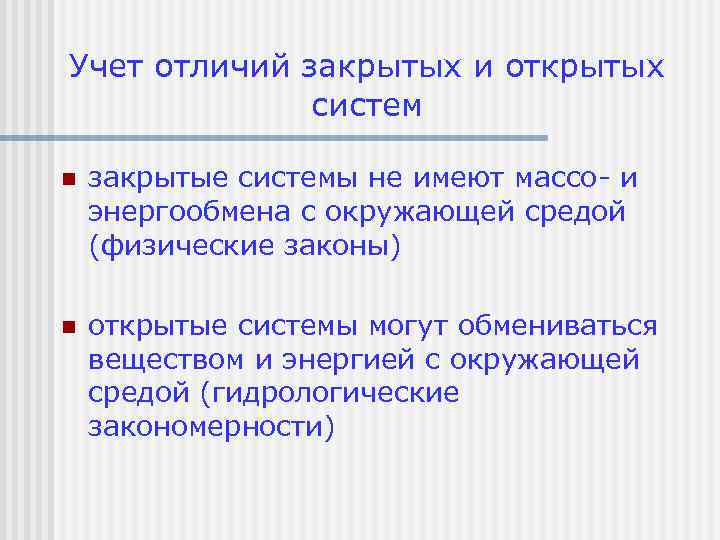 Учет отличий закрытых и открытых систем

закрытые системы не имеют массо- и энергообмена с окружающей средой (физические законы)

открытые системы могут обмениваться веществом и энергией с окружающей средой (гидрологические закономерности)